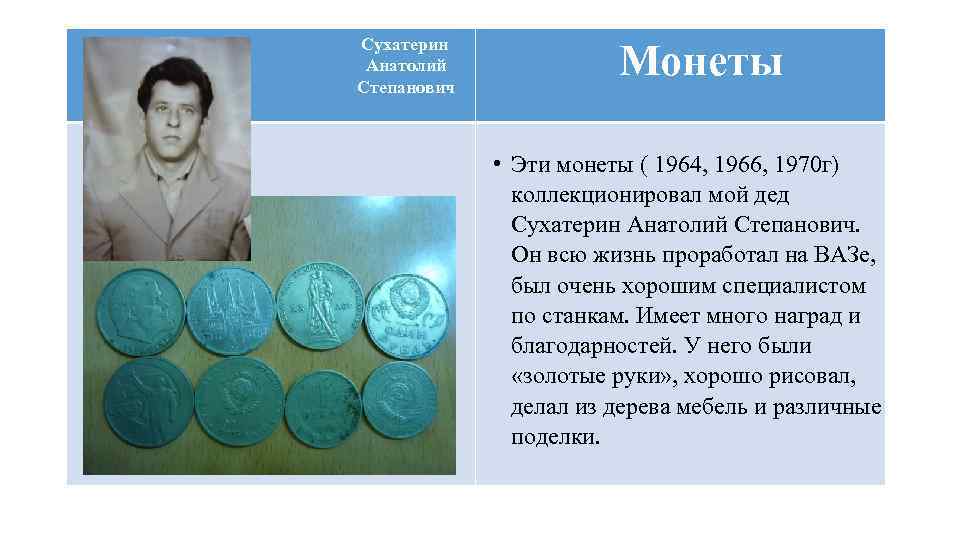 Сухатерин Анатолий Степанович

Монеты

• Эти монеты ( 1964, 1966, 1970г) коллекционировал мой дед Сухатерин Анатолий Степанович. Он всю жизнь проработал на ВАЗе, был очень хорошим специалистом по станкам. Имеет много наград и благодарностей. У него были «золотые руки», хорошо рисовал, делал из дерева мебель и различные поделки.